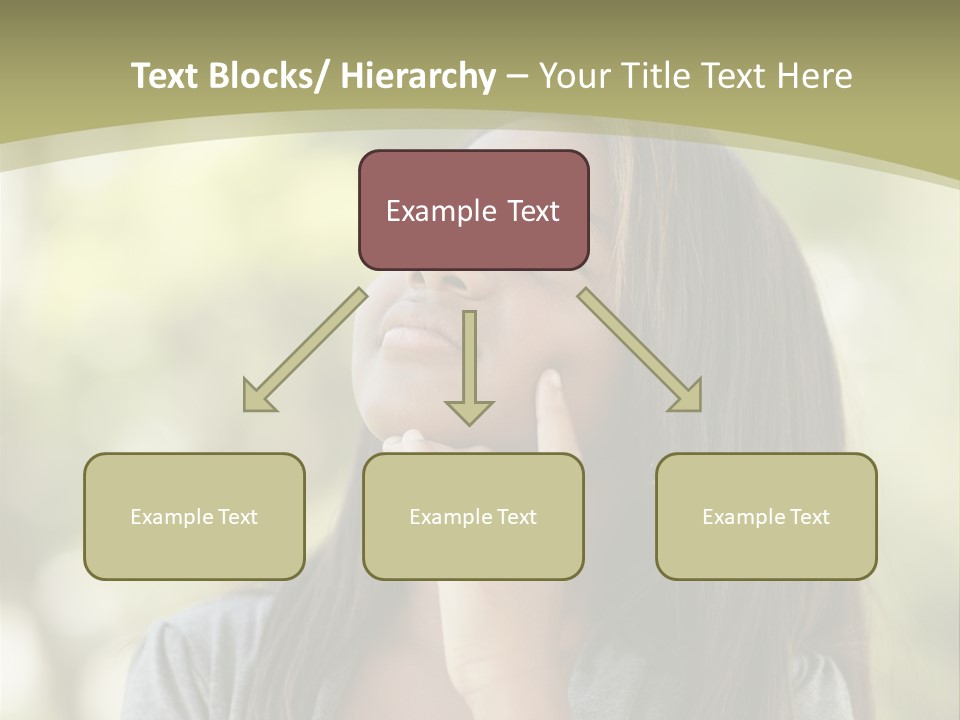 Text Blocks/ Hierarchy – Your Title Text Here

Example Text

Example Text

Example Text

Example Text